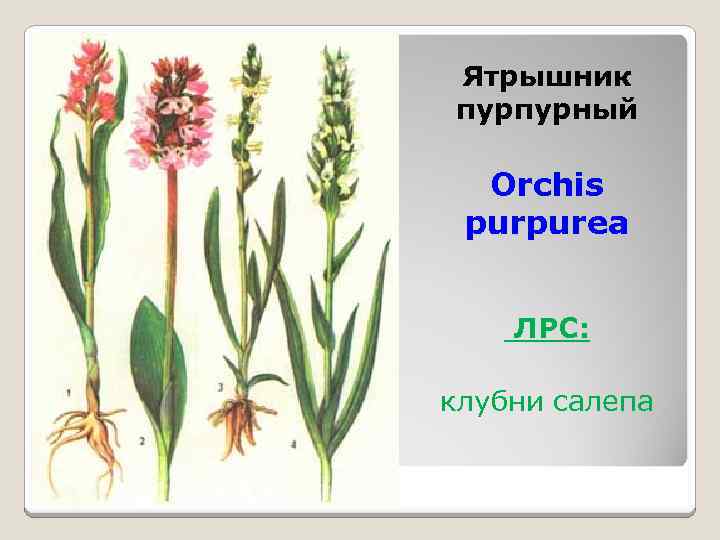 1

2

3

4

Ятрышник пурпурный

Orchis purpurea

ЛРС:

клубни салепа